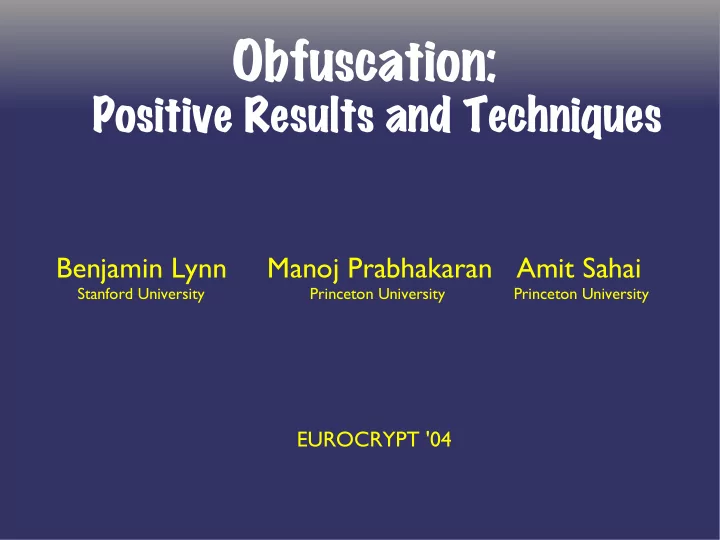 Obfuscation:
Positive Results and Techniques

Benjamin Lynn
Stanford University

Manoj Prabhakaran
Princeton University

Amit Sahai
Princeton University

EUROCRYPT '04